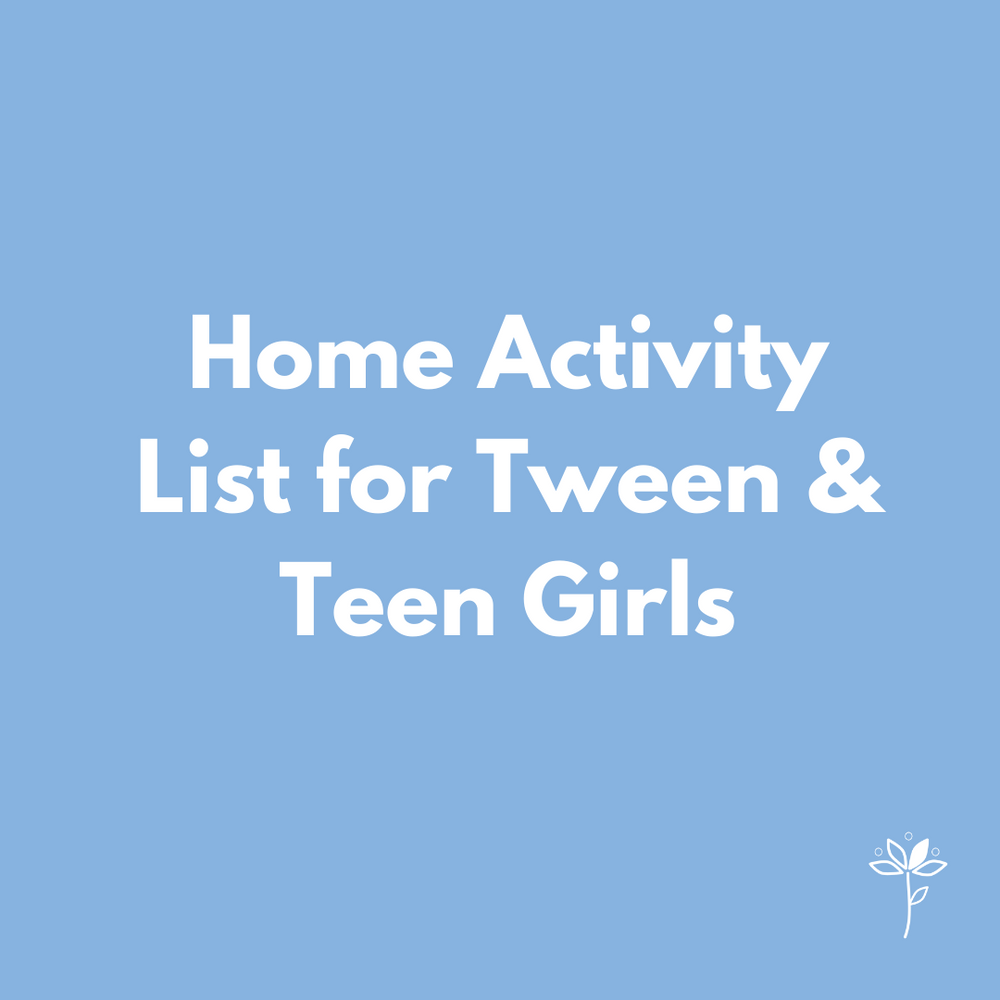 Home Activity List for Tween & Teen Girls